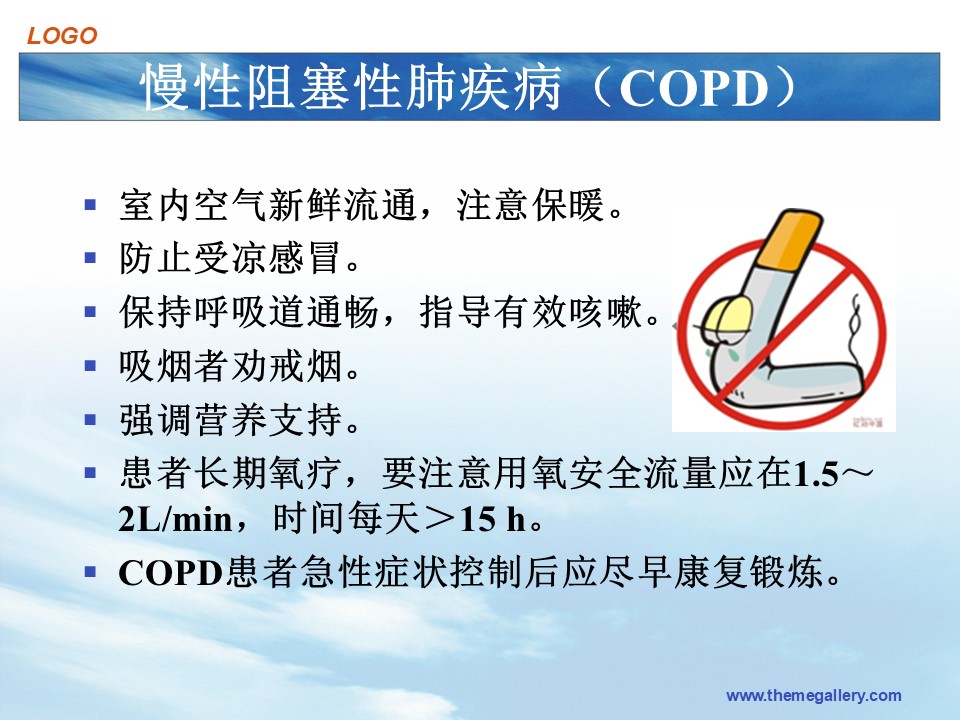 LOGO

慢性阻塞性肺疾病（COPD）

▪ 室内空气新鲜流通，注意保暖。
▪ 防止受凉感冒。
▪ 保持呼吸道通畅，指导有效咳嗽。
▪ 吸烟者劝戒烟。
▪ 强调营养支持。
▪ 患者长期氧疗，要注意用氧安全流量应在1.5～2L/min，时间每天＞15 h。
▪ COPD患者急性症状控制后应尽早康复锻炼。

www.themegallery.com